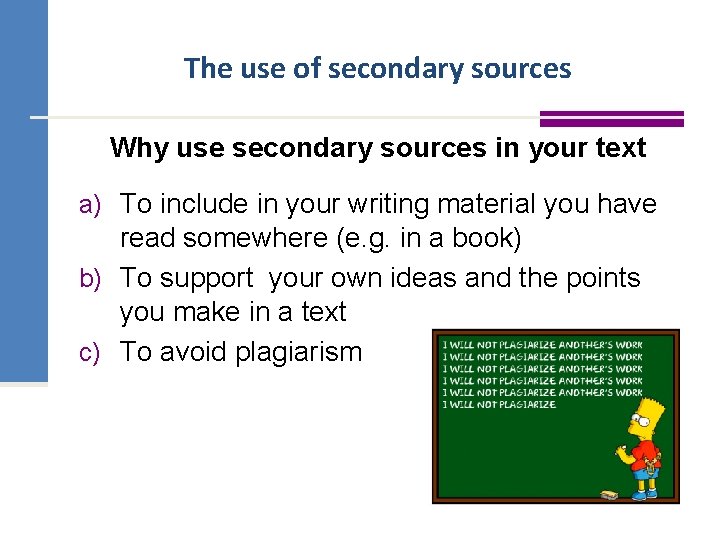 The use of secondary sources

Why use secondary sources in your text

a) To include in your writing material you have read somewhere (e.g. in a book)
b) To support your own ideas and the points you make in a text
c) To avoid plagiarism

I WILL NOT PLAGIARIZE ANOTHER'S WORK
I WILL NOT PLAGIARIZE ANOTHER'S WORK
I WILL NOT PLAGIARIZE ANOTHER'S WORK
I WILL NOT PLAGIARIZE ANOTHER'S WORK
I WILL NOT PLAGIARIZE ANOTHER'S WORK
I WILL NOT PLAGIARIZE